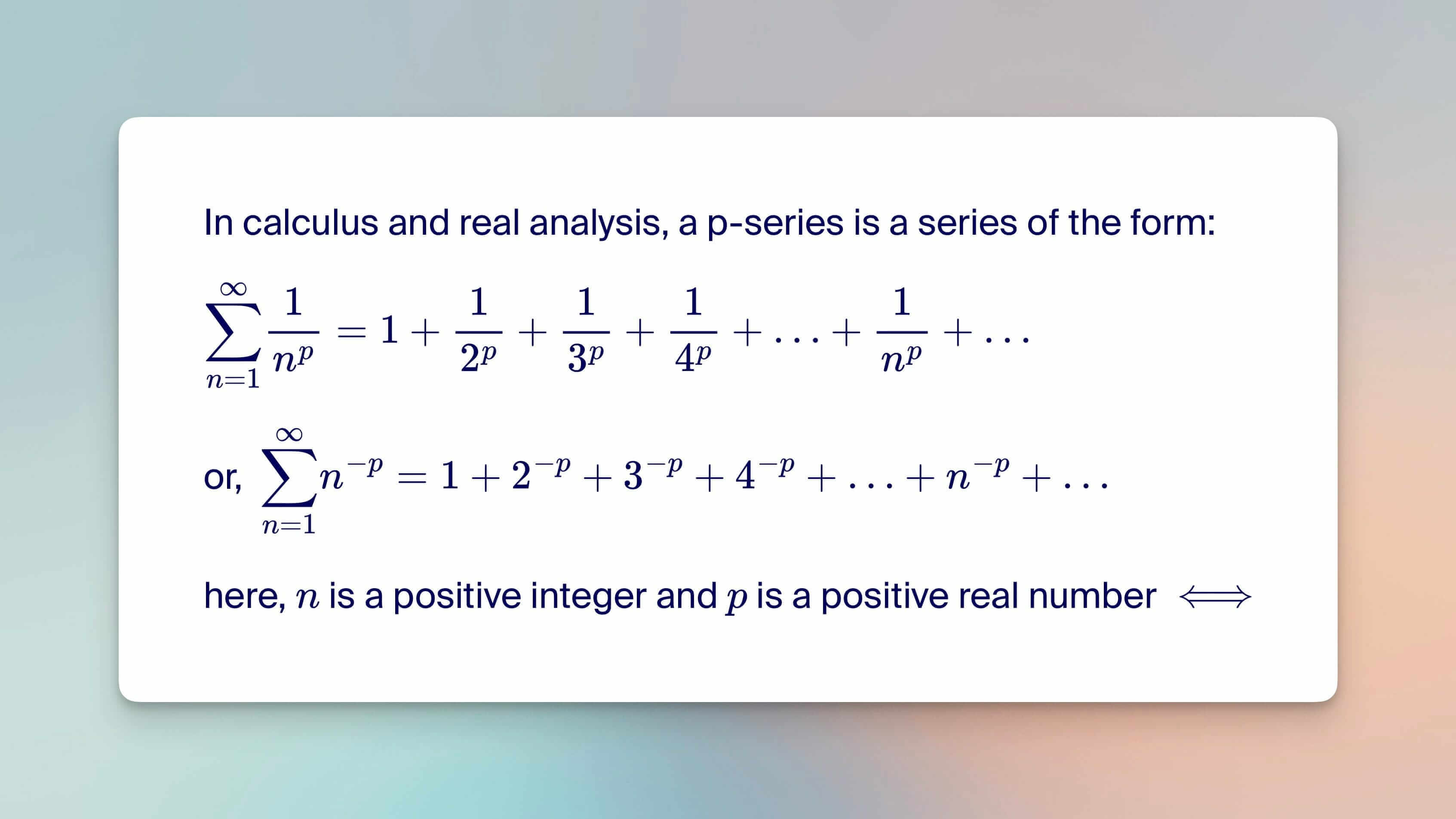 In calculus and real analysis, a p-series is a series of the form:

$\sum_{n=1}^{\infty} \frac{1}{n^p} = 1 + \frac{1}{2^p} + \frac{1}{3^p} + \frac{1}{4^p} + \ldots + \frac{1}{n^p} + \ldots$

or, $\sum_{n=1}^{\infty} n^{-p} = 1 + 2^{-p} + 3^{-p} + 4^{-p} + \ldots + n^{-p} + \ldots$

here, $n$ is a positive integer and $p$ is a positive real number $\Longleftrightarrow$